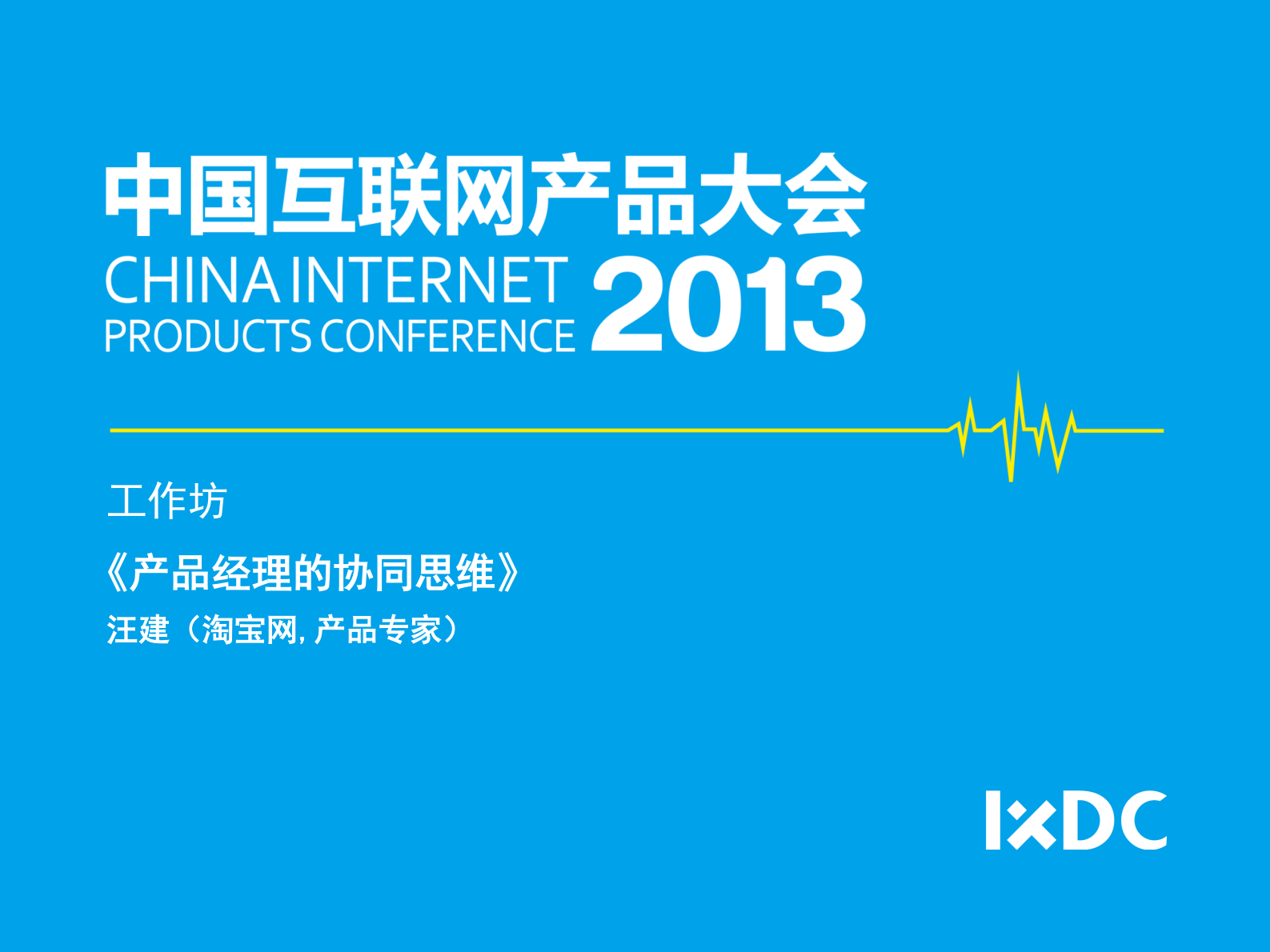 中国互联网产品大会
CHINA INTERNET PRODUCTS CONFERENCE 2013

工作坊

《产品经理的协同思维》

汪建（淘宝网, 产品专家）

IxDC